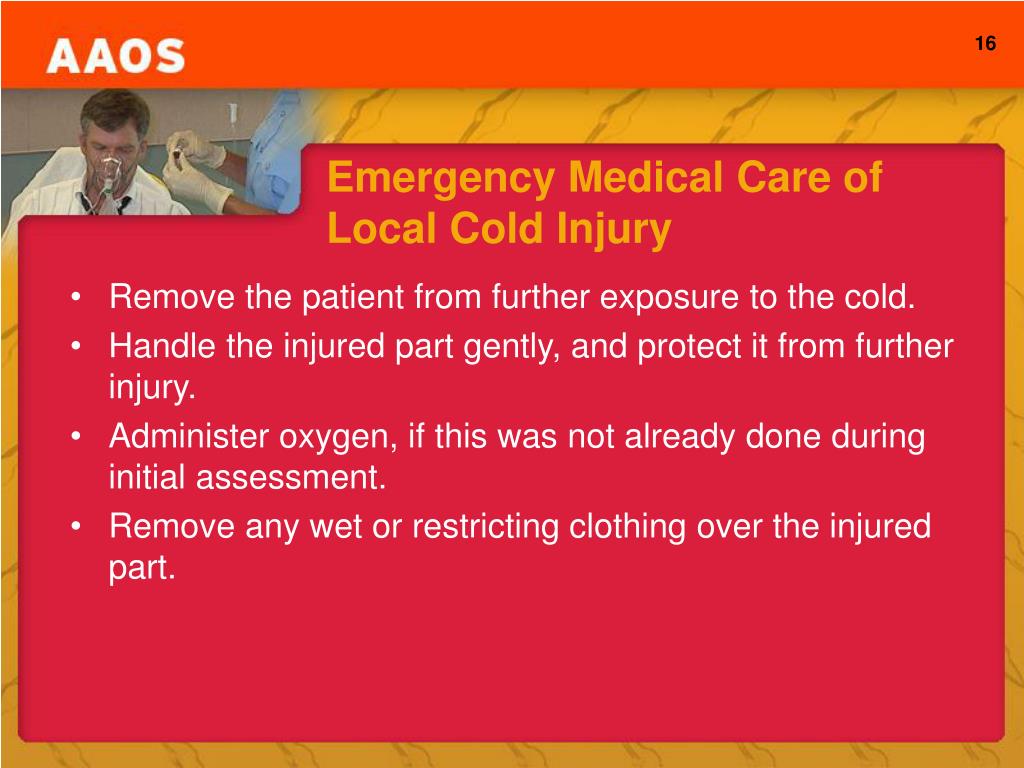 AAOS

16

Emergency Medical Care of Local Cold Injury

• Remove the patient from further exposure to the cold.
• Handle the injured part gently, and protect it from further injury.
• Administer oxygen, if this was not already done during initial assessment.
• Remove any wet or restricting clothing over the injured part.